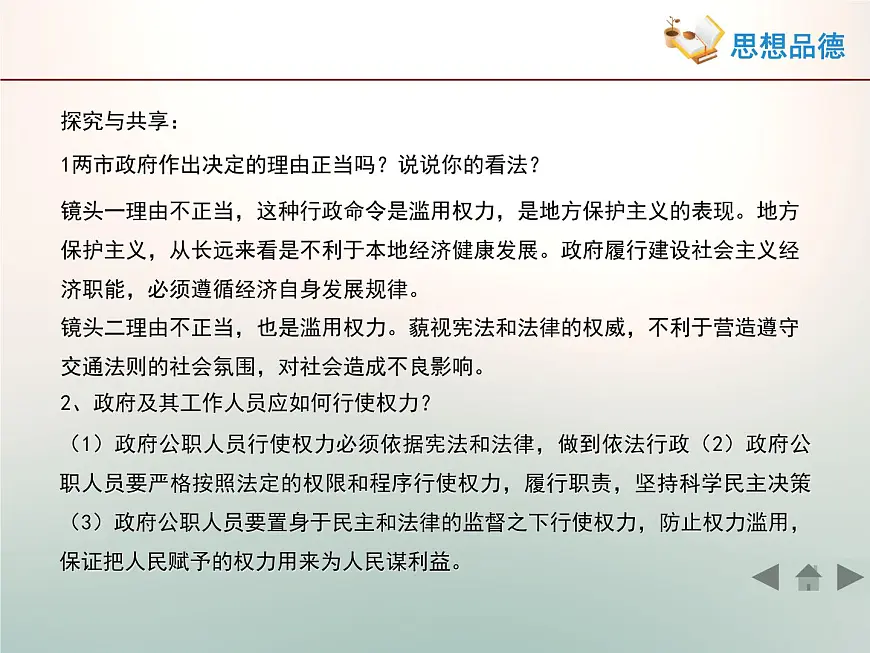 思想品德

探究与共享：

1两市政府作出决定的理由正当吗？说说你的看法？

镜头一理由不正当，这种行政命令是滥用权力，是地方保护主义的表现。地方保护主义，从长远来看是不利于本地经济健康发展。政府履行建设社会主义经济职能，必须遵循经济自身发展规律。
镜头二理由不正当，也是滥用权力。藐视宪法和法律的权威，不利于营造遵守交通法则的社会氛围，对社会造成不良影响。
2、政府及其工作人员应如何行使权力？

（1）政府公职人员行使权力必须依据宪法和法律，做到依法行政（2）政府公职人员要严格按照法定的权限和程序行使权力，履行职责，坚持科学民主决策（3）政府公职人员要置身于民主和法律的监督之下行使权力，防止权力滥用，保证把人民赋予的权力用来为人民谋利益。